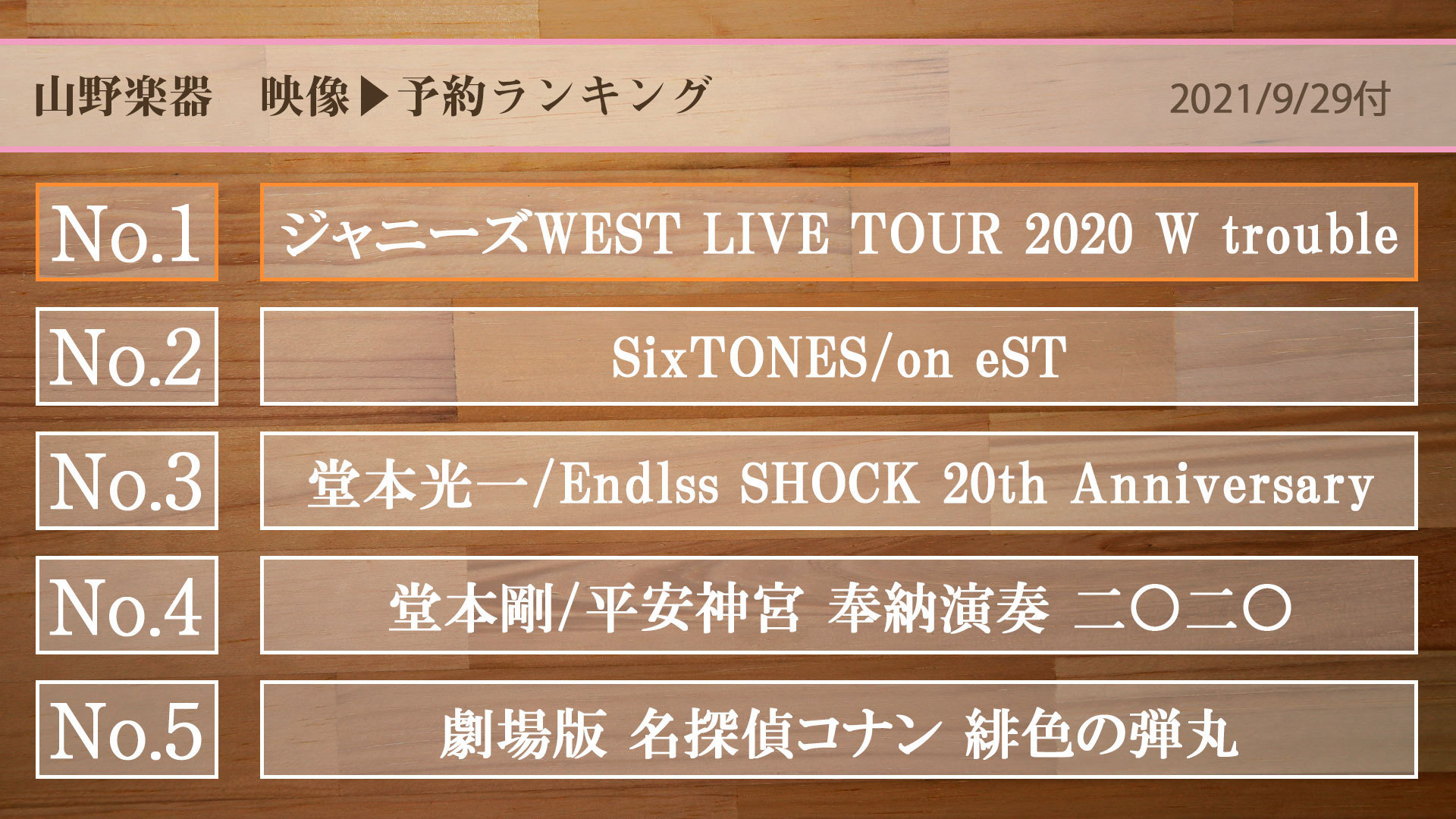 山野楽器　映像▶予約ランキング

2021/9/29付

No.1

ジャニーズWEST LIVE TOUR 2020 W trouble

No.2

SixTONES/on eST

No.3

堂本光一/Endlss SHOCK 20th Anniversary

No.4

堂本剛/平安神宮 奉納演奏 二〇二〇

No.5

劇場版 名探偵コナン 緋色の弾丸